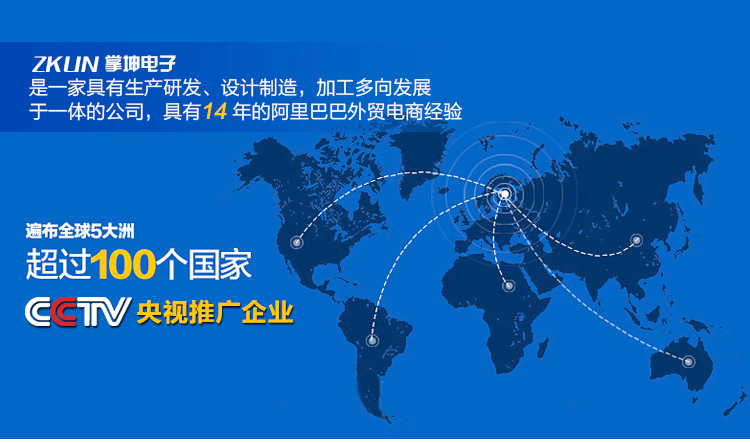 ZKUN 掌坤电子
是一家具有生产研发、设计制造，加工多向发展于一体的公司，具有14 年的阿里巴巴外贸电商经验

遍布全球5大洲
超过100个国家
CCTV 央视推广企业